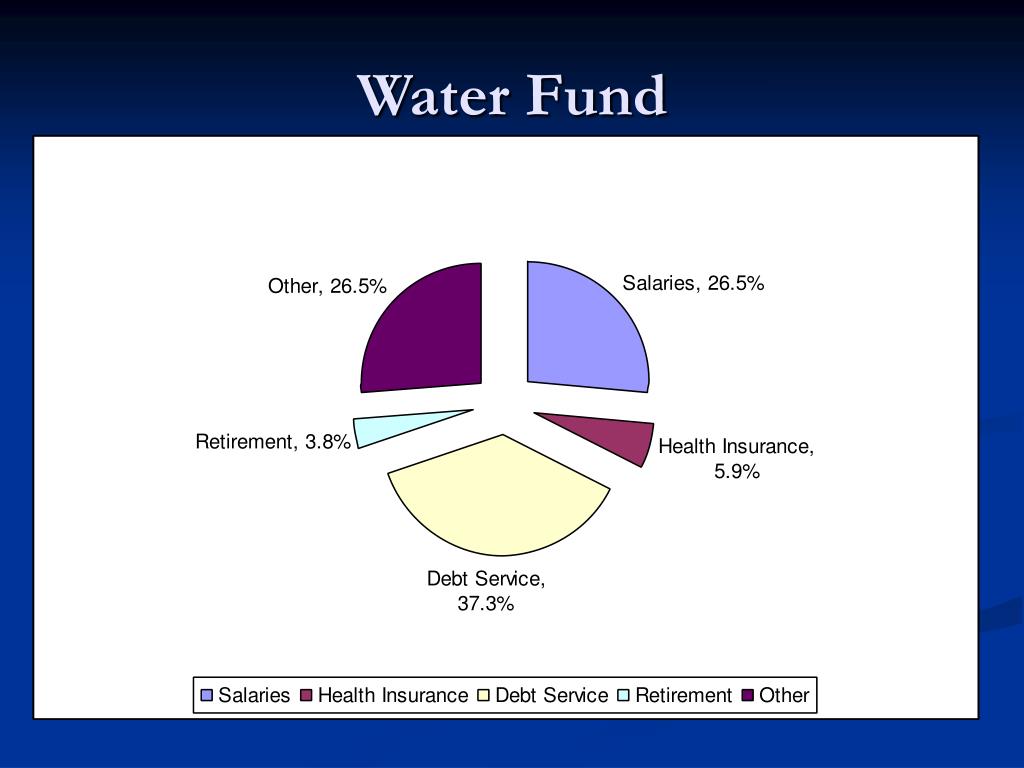 Water Fund

Other, 26.5%

Salaries, 26.5%

Retirement, 3.8%

Health Insurance, 5.9%

Debt Service, 37.3%

Salaries Health Insurance Debt Service Retirement Other